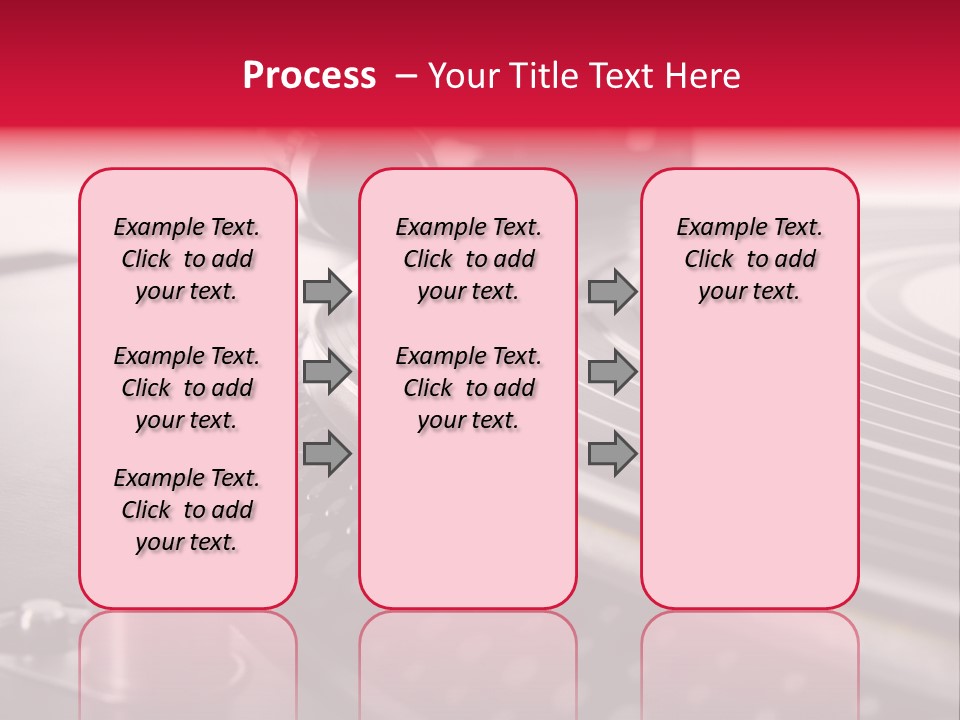 Process – Your Title Text Here

Example Text. Click to add your text.

Example Text. Click to add your text.

Example Text. Click to add your text.

Example Text. Click to add your text.

Example Text. Click to add your text.

Example Text. Click to add your text.